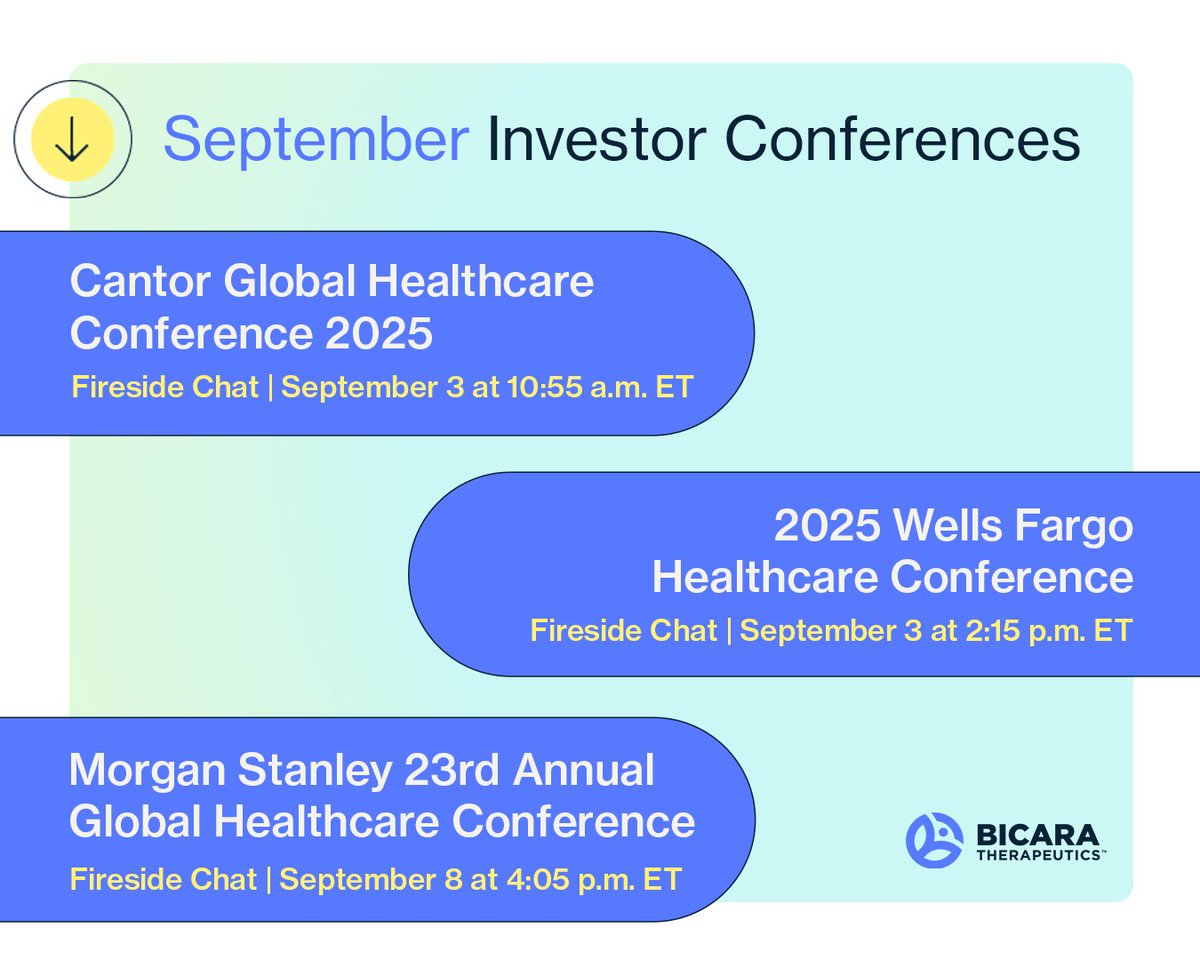 September Investor Conferences

Cantor Global Healthcare Conference 2025

Fireside Chat | September 3 at 10:55 a.m. ET

2025 Wells Fargo Healthcare Conference

Fireside Chat | September 3 at 2:15 p.m. ET

Morgan Stanley 23rd Annual Global Healthcare Conference

Fireside Chat | September 8 at 4:05 p.m. ET

BICARA THERAPEUTICS™